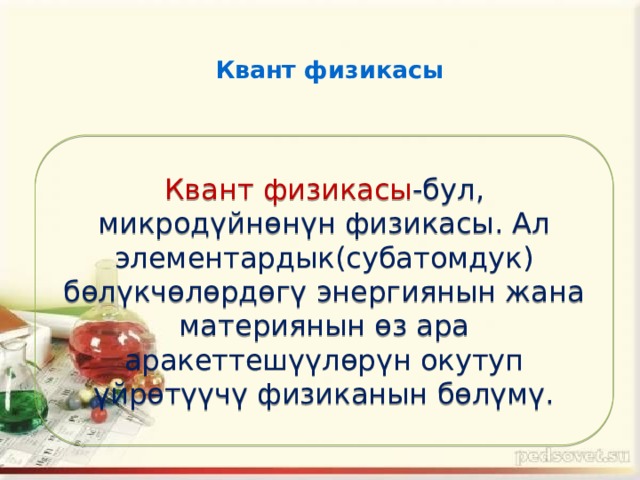 Квант физикасы

Квант физикасы-бул, микродүйнөнүн физикасы. Ал элементардык(субатомдук) бөлүкчөлөрдөгү энергиянын жана материянын өз ара аракеттешүүлөрүн окутуп үйрөтүүчү физиканын бөлүмү.

pedsovet.su